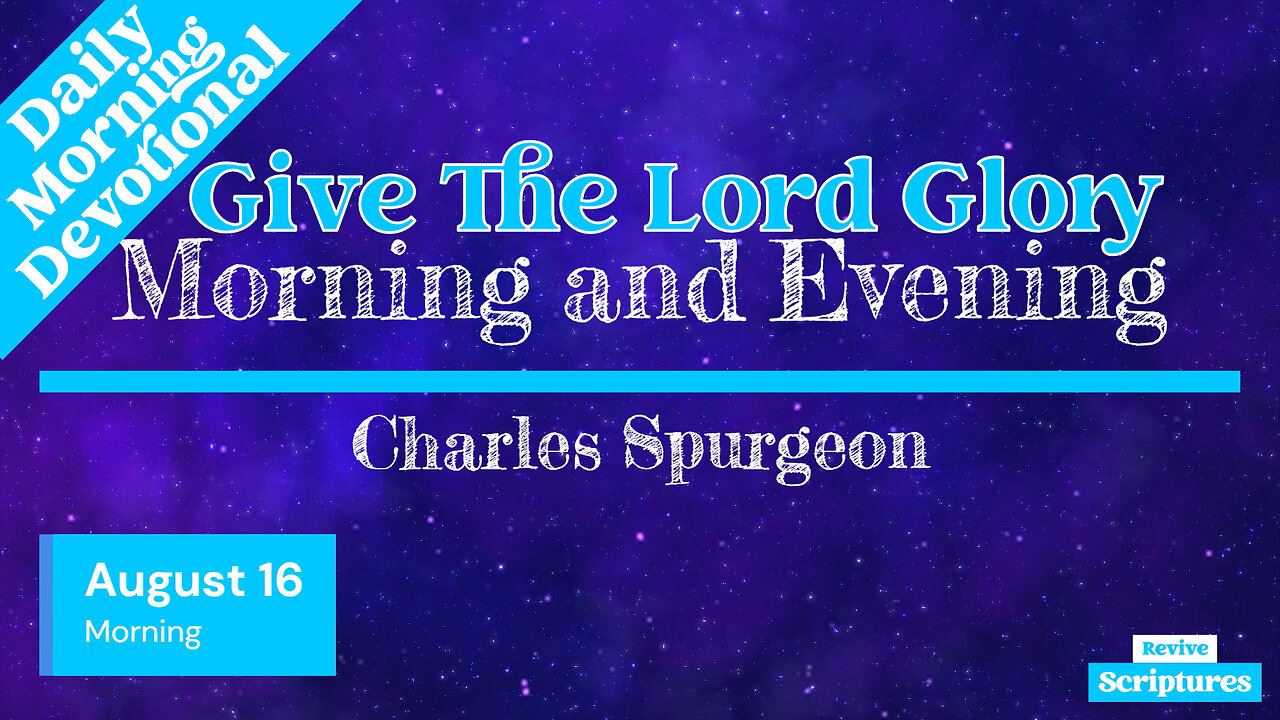 Daily Morning Devotional

Give The Lord Glory
Morning and Evening

Charles Spurgeon

August 16
Morning

Revive
Scriptures